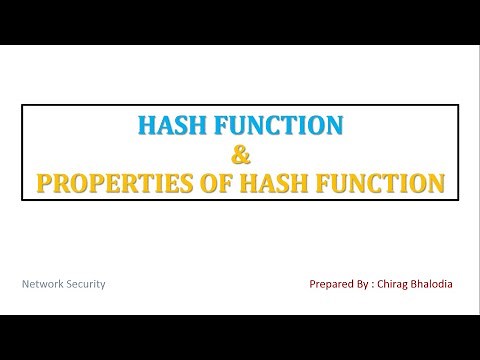 HASH FUNCTION
&
PROPERTIES OF HASH FUNCTION

Network Security

Prepared By : Chirag Bhalodia